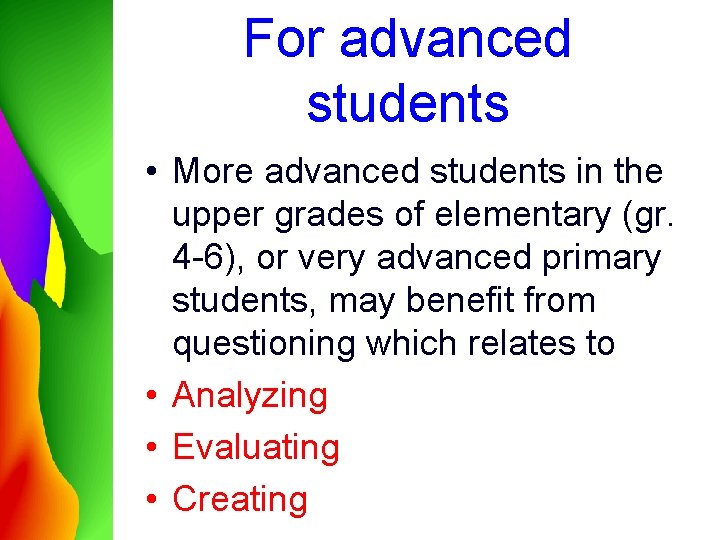 For advanced students

• More advanced students in the upper grades of elementary (gr. 4-6), or very advanced primary students, may benefit from questioning which relates to
• Analyzing
• Evaluating
• Creating